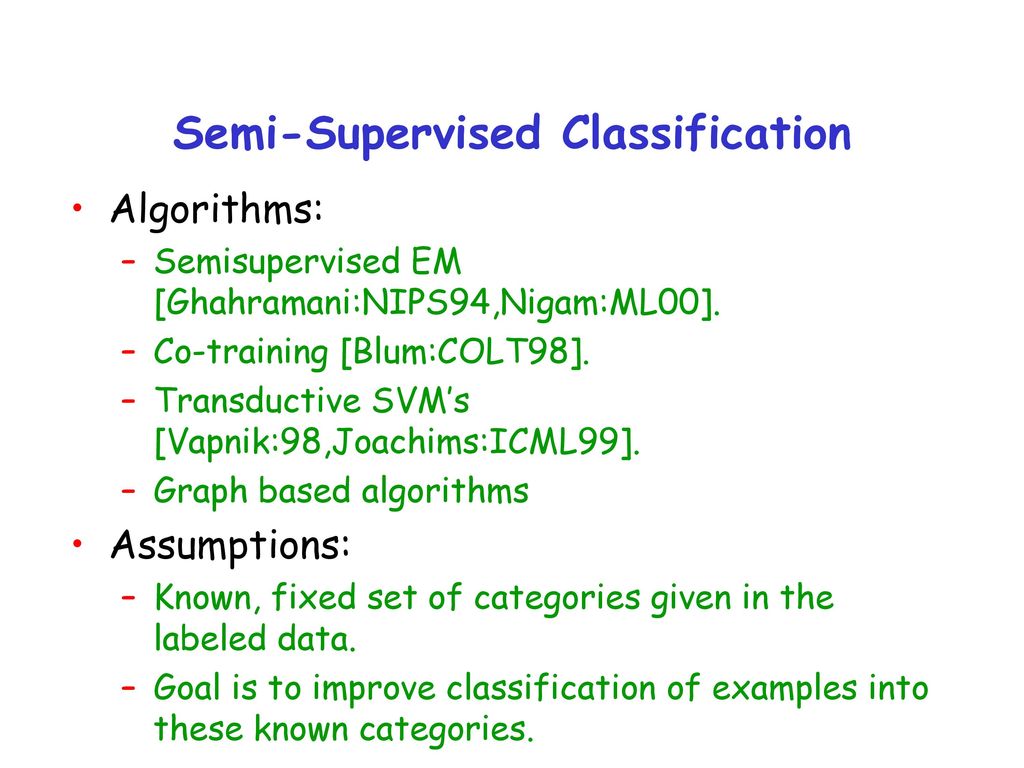 Semi-Supervised Classification

• Algorithms:
– Semisupervised EM [Ghahramani:NIPS94,Nigam:ML00].
– Co-training [Blum:COLT98].
– Transductive SVM's [Vapnik:98,Joachims:ICML99].
– Graph based algorithms

• Assumptions:
– Known, fixed set of categories given in the labeled data.
– Goal is to improve classification of examples into these known categories.